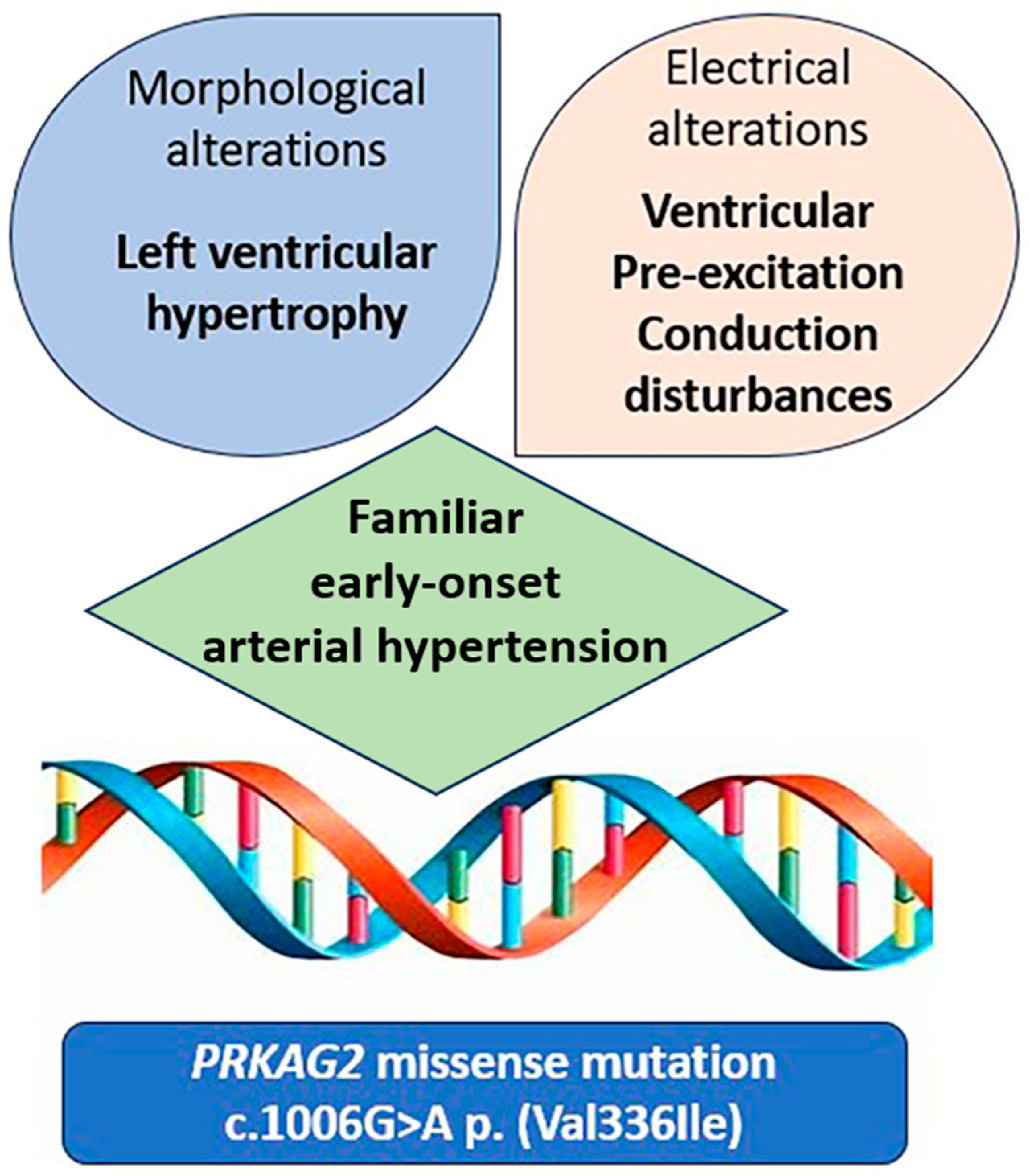 Morphological alterations

Left ventricular hypertrophy

Electrical alterations

Ventricular Pre-excitation Conduction disturbances

Familiar early-onset arterial hypertension

PRKAG2 missense mutation c.1006G>A p. (Val336Ile)